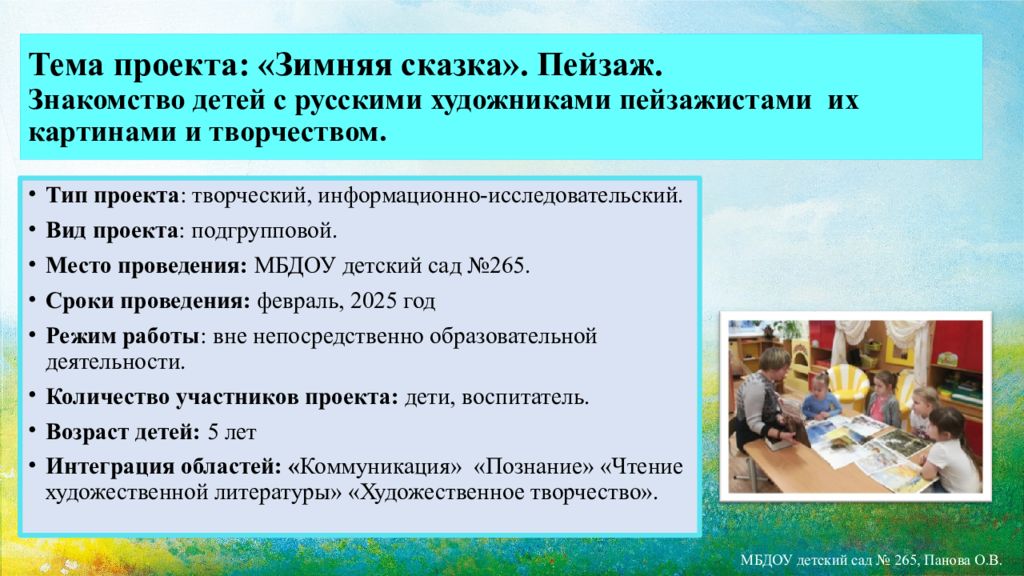 Тема проекта: «Зимняя сказка». Пейзаж.
Знакомство детей с русскими художниками пейзажистами их картинами и творчеством.

• Тип проекта: творческий, информационно-исследовательский.
• Вид проекта: подгрупповой.
• Место проведения: МБДОУ детский сад №265.
• Сроки проведения: февраль, 2025 год
• Режим работы: вне непосредственно образовательной деятельности.
• Количество участников проекта: дети, воспитатель.
• Возраст детей: 5 лет
• Интеграция областей: «Коммуникация» «Познание» «Чтение художественной литературы» «Художественное творчество».

МБДОУ детский сад № 265, Панова О.В.